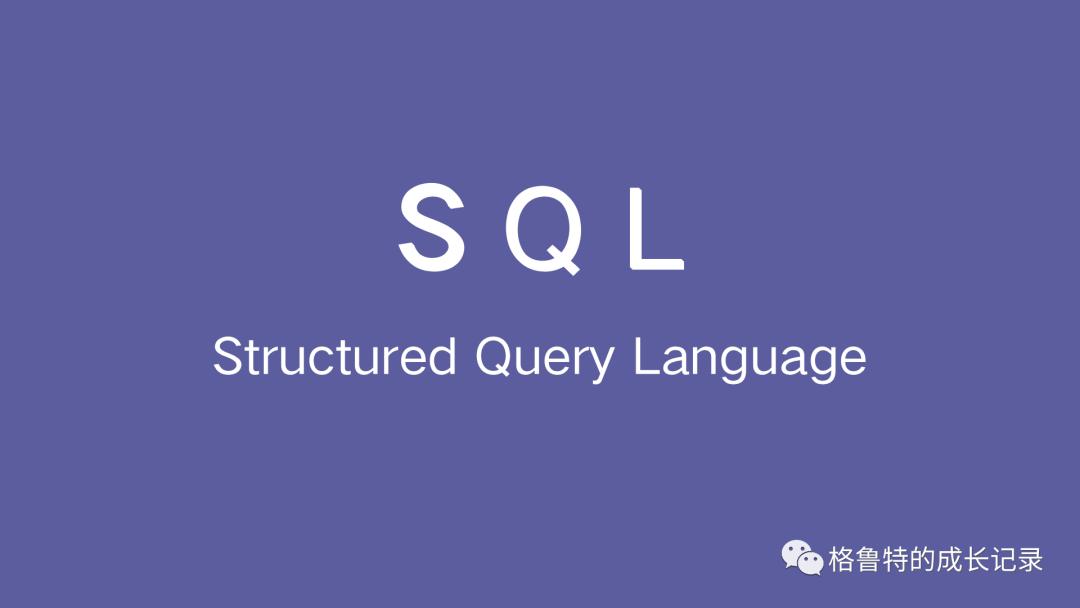 S Q L

Structured Query Language

格鲁特的成长记录